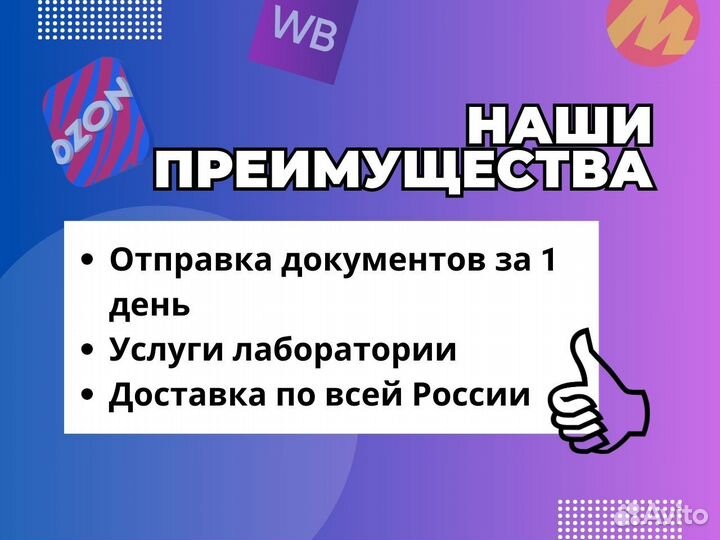 WB

OZON

НАШИ ПРЕИМУЩЕСТВА

• Отправка документов за 1 день
• Услуги лаборатории
• Доставка по всей России

Avito